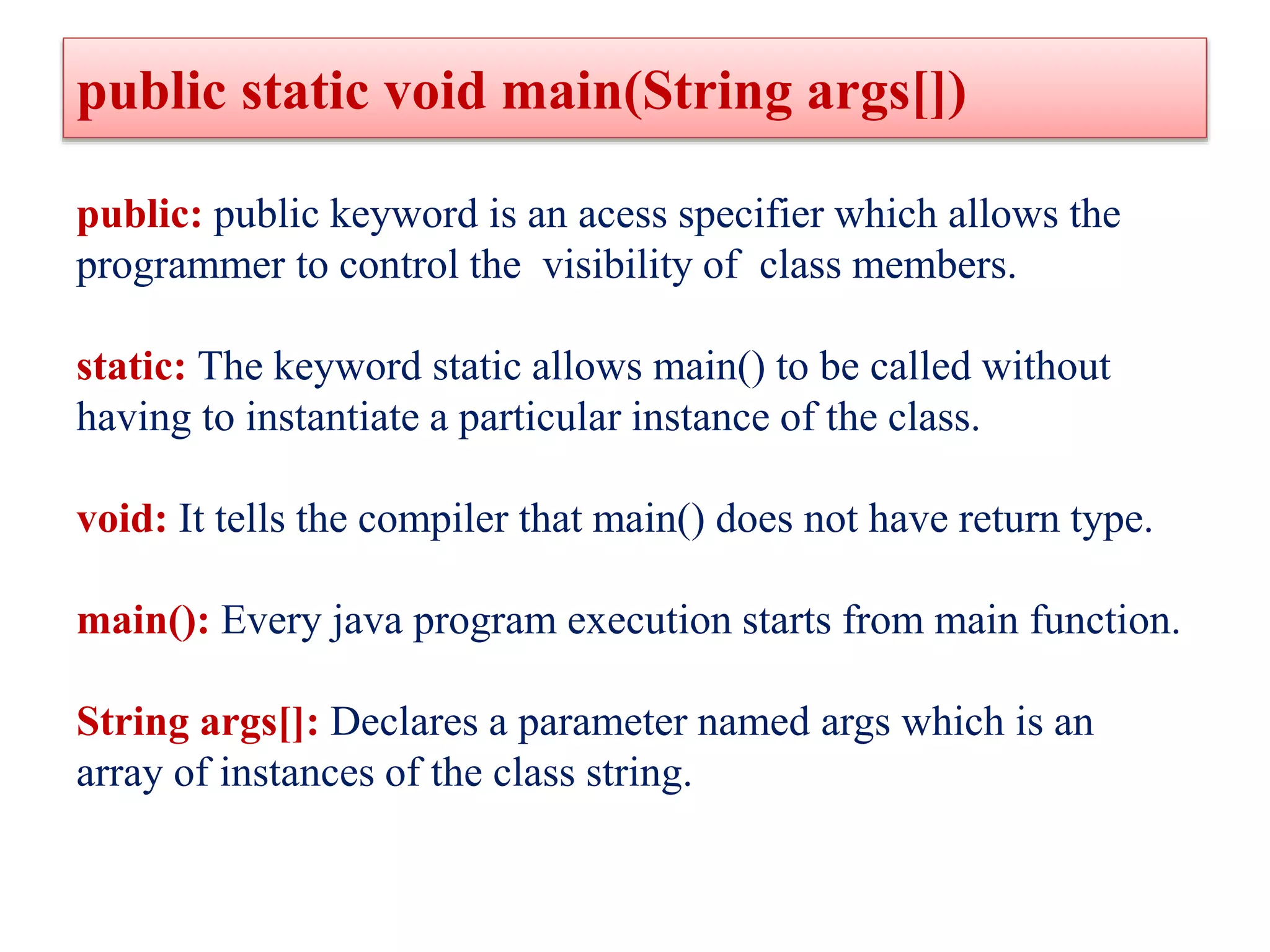 public static void main(String args[])

public: public keyword is an acess specifier which allows the programmer to control the visibility of class members.

static: The keyword static allows main() to be called without having to instantiate a particular instance of the class.

void: It tells the compiler that main() does not have return type.

main(): Every java program execution starts from main function.

String args[]: Declares a parameter named args which is an array of instances of the class string.